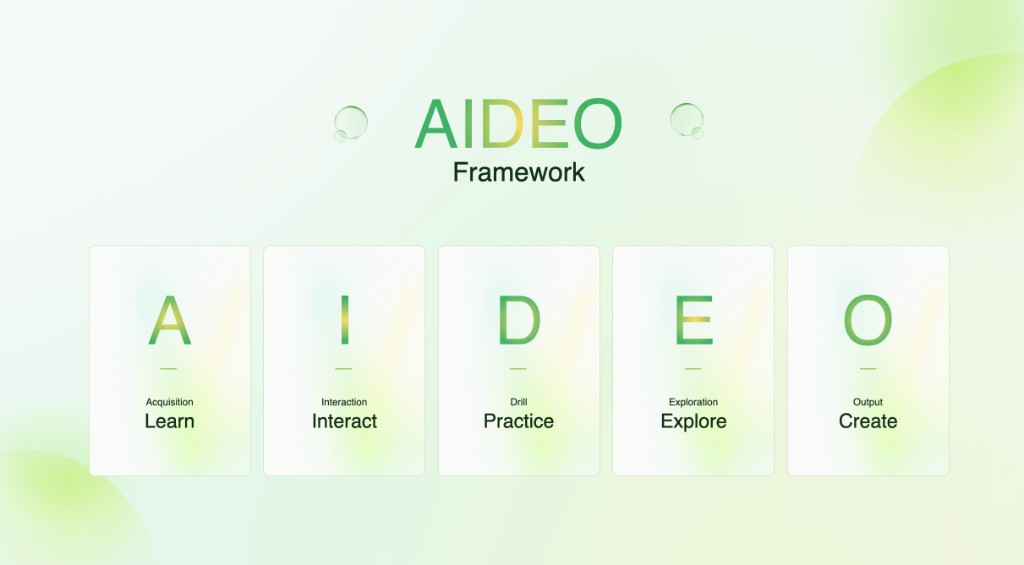 AIDEO
Framework

A
Acquisition
Learn

I
Interaction
Interact

D
Drill
Practice

E
Exploration
Explore

O
Output
Create